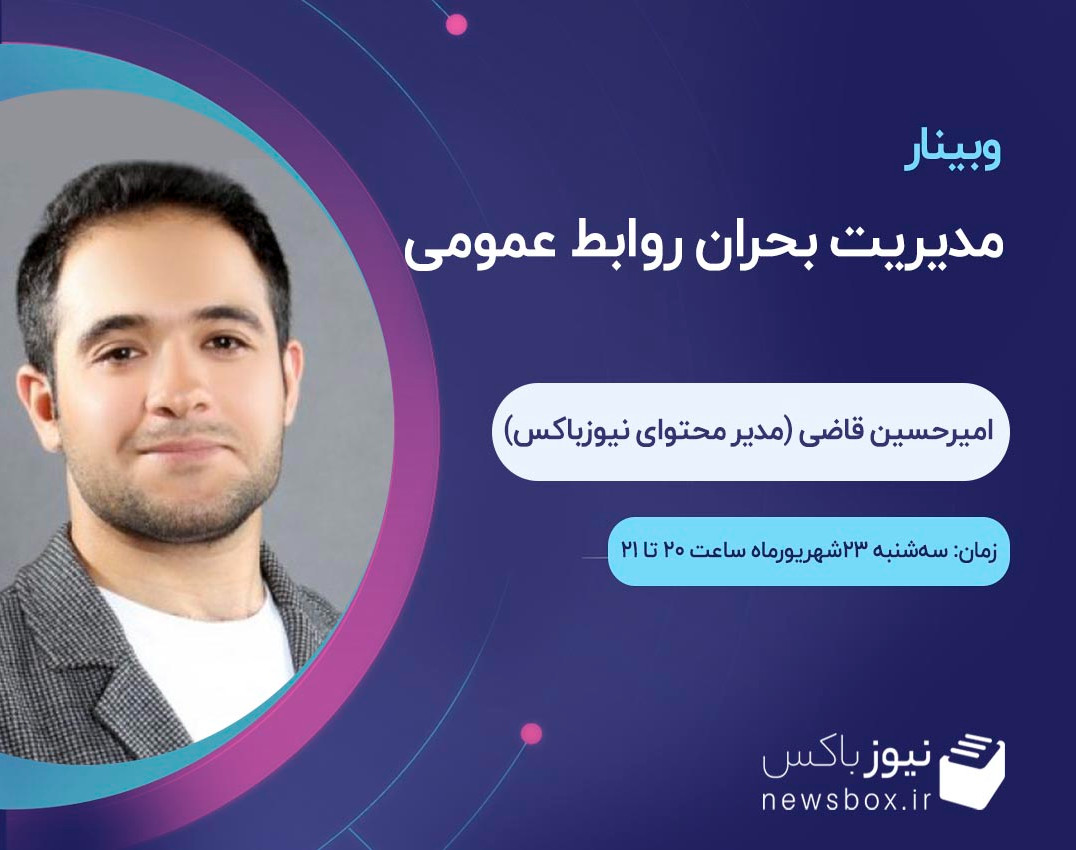 وبینار
مدیریت بحران روابط عمومی

امیرحسین قاضی (مدیر محتوای نیوزباکس)

زمان: سه‌شنبه ۲۳شهریورماه ساعت ۲۰ تا ۲۱

نیوز باکس
newsbox.ir